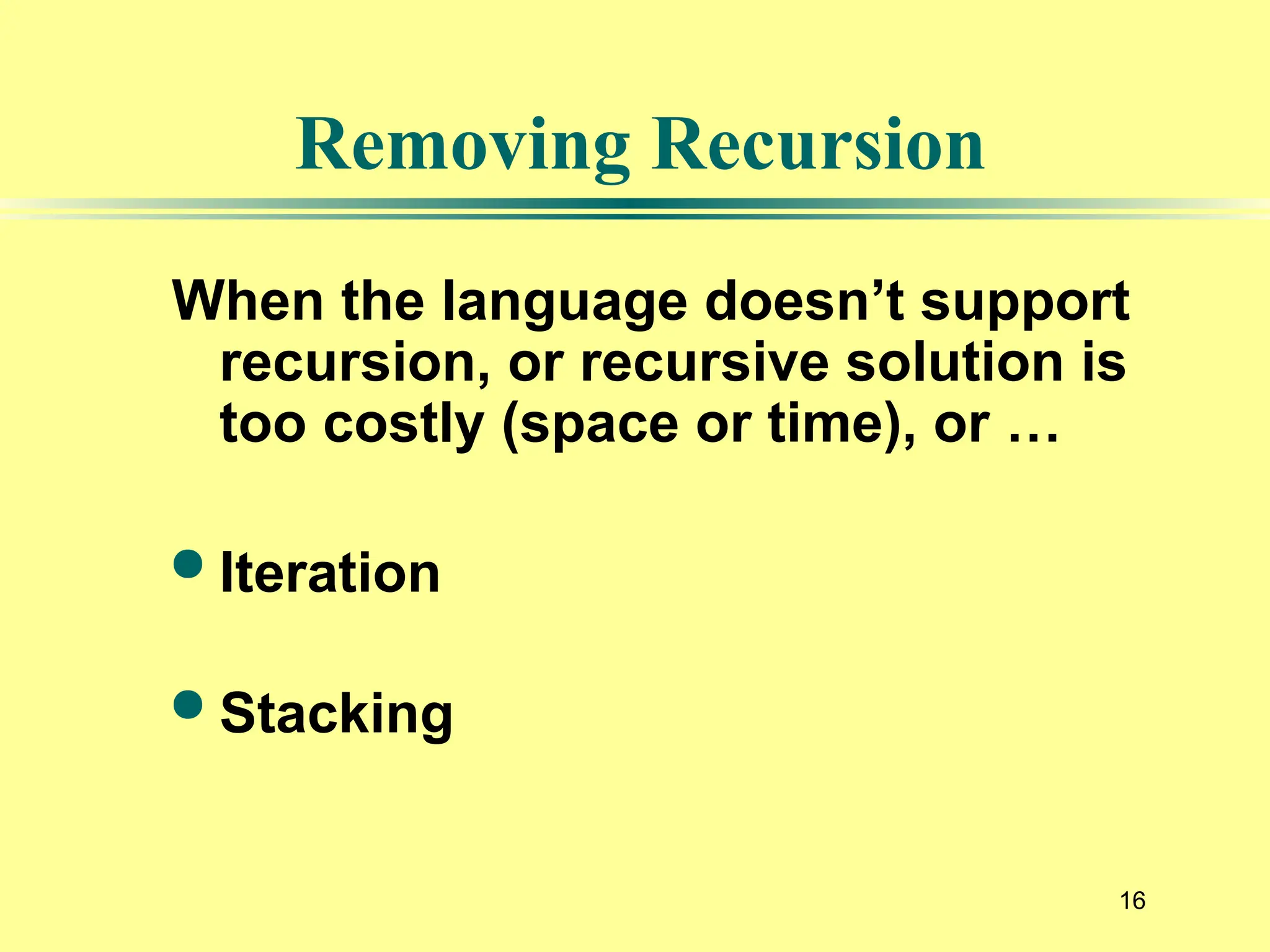 Removing Recursion

When the language doesn’t support recursion, or recursive solution is too costly (space or time), or …

• Iteration

• Stacking

16